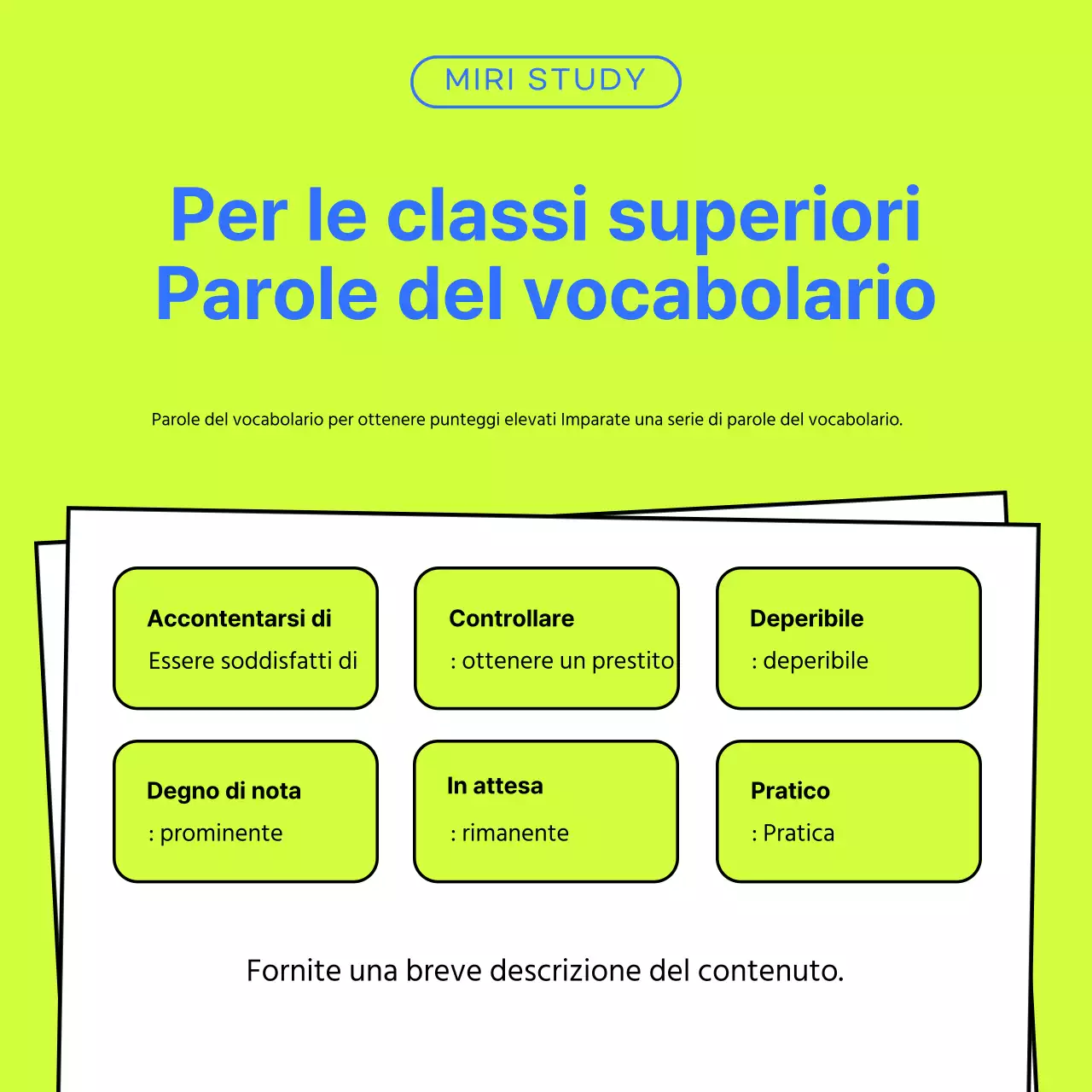 MIRI STUDY

Per le classi superiori
Parole del vocabolario

Parole del vocabolario per ottenere punteggi elevati Imparate una serie di parole del vocabolario.

Accontentarsi di
Essere soddisfatti di

Controllare
: ottenere un prestito

Deperibile
: deperibile

Degno di nota
: prominente

In attesa
: rimanente

Pratico
: Pratica

Fornite una breve descrizione del contenuto.